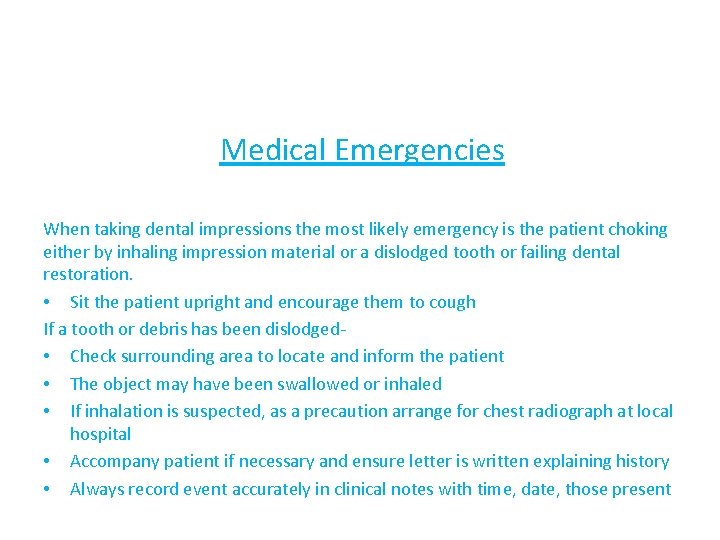 Medical Emergencies

When taking dental impressions the most likely emergency is the patient choking either by inhaling impression material or a dislodged tooth or failing dental restoration.

• Sit the patient upright and encourage them to cough

If a tooth or debris has been dislodged-

• Check surrounding area to locate and inform the patient
• The object may have been swallowed or inhaled
• If inhalation is suspected, as a precaution arrange for chest radiograph at local hospital
• Accompany patient if necessary and ensure letter is written explaining history
• Always record event accurately in clinical notes with time, date, those present